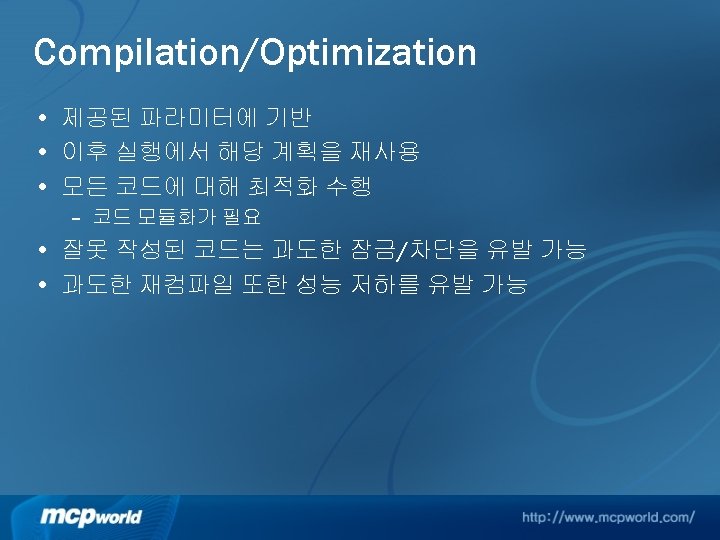 Compilation/Optimization

• 제공된 파라미터에 기반
• 이후 실행에서 해당 계획을 재사용
• 모든 코드에 대해 최적화 수행
  – 코드 모듈화가 필요
• 잘못 작성된 코드는 과도한 잠금/차단을 유발 가능
• 과도한 재컴파일 또한 성능 저하를 유발 가능

mcpworld

http://www.mcpworld.com/